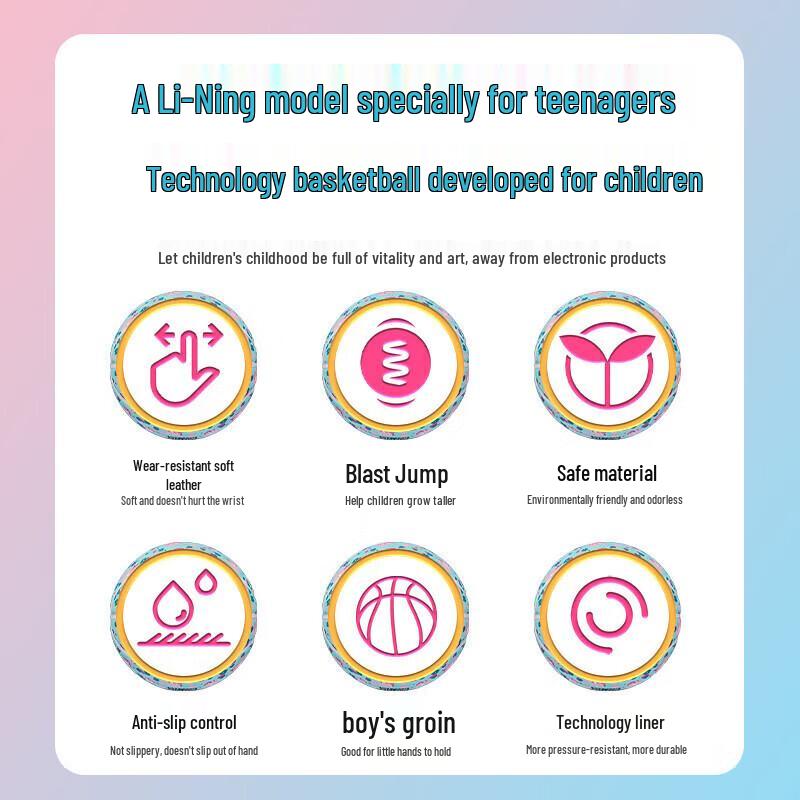 A Li-Ning model specially for teenagers

Technology basketball developed for children

Let children's childhood be full of vitality and art, away from electronic products

Wear-resistant soft leather
Soft and doesn't hurt the wrist

Blast Jump
Help children grow taller

Safe material
Environmentally friendly and odorless

Anti-slip control
Not slippery, doesn't slip out of hand

boy's groin
Good for little hands to hold

Technology liner
More pressure-resistant, more durable